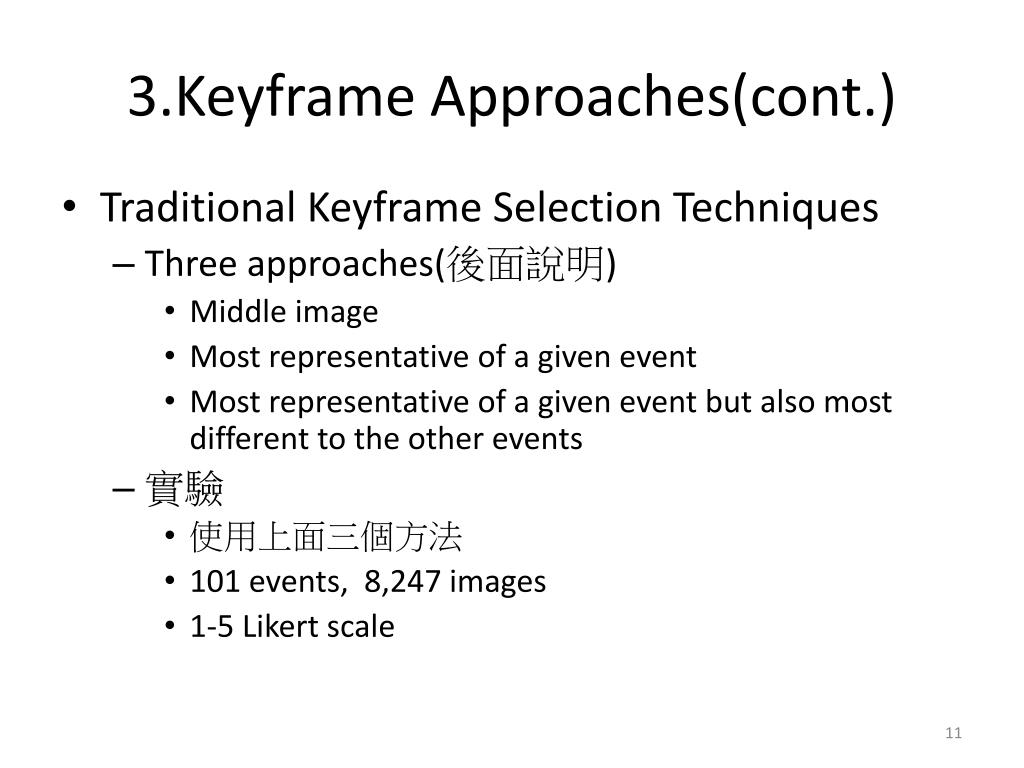 3.Keyframe Approaches(cont.)

• Traditional Keyframe Selection Techniques
 – Three approaches(後面說明)
  • Middle image
  • Most representative of a given event
  • Most representative of a given event but also most different to the other events
 – 實驗
  • 使用上面三個方法
  • 101 events, 8,247 images
  • 1-5 Likert scale

11